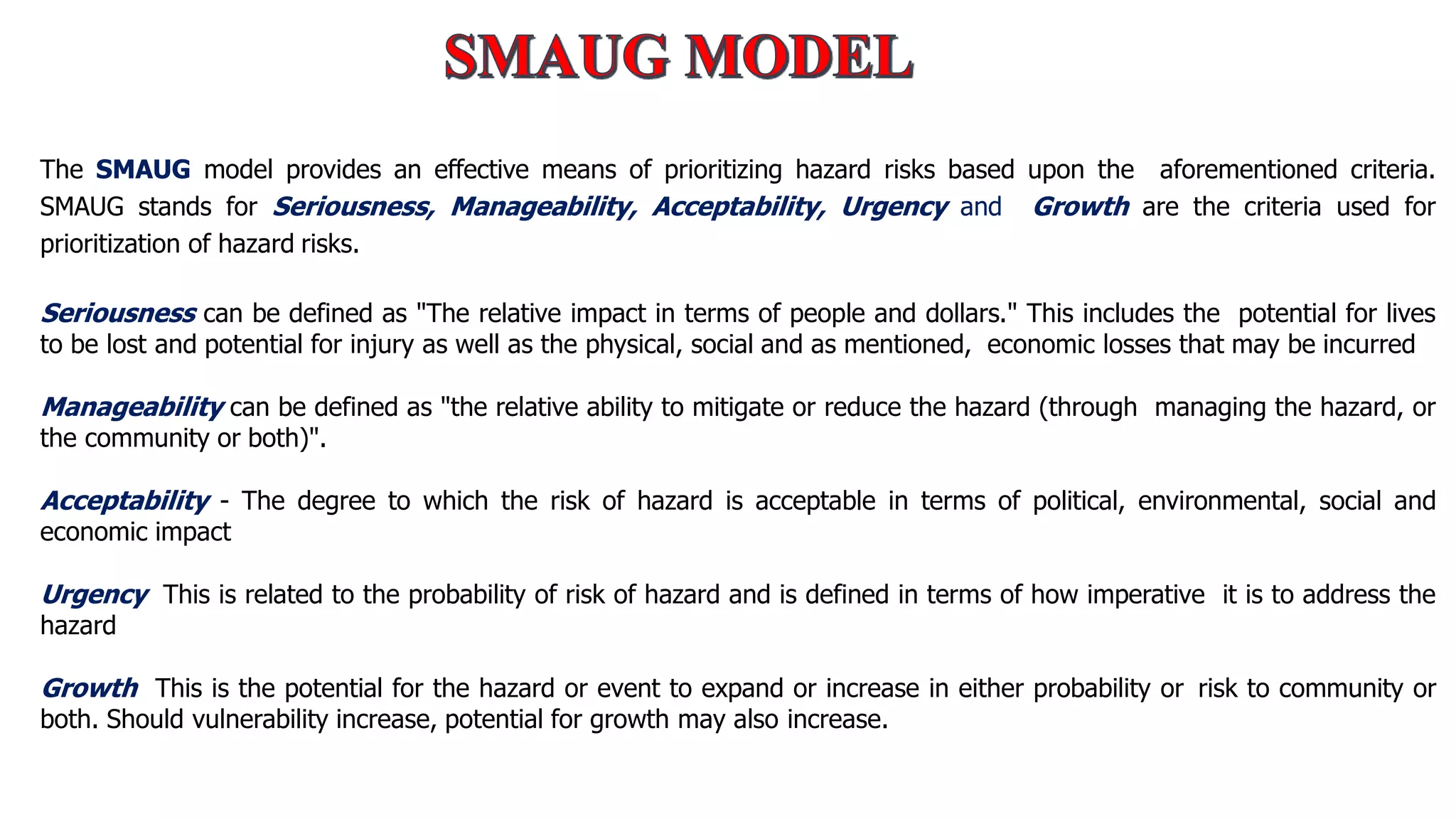 SMAUG MODEL

The SMAUG model provides an effective means of prioritizing hazard risks based upon the aforementioned criteria. SMAUG stands for Seriousness, Manageability, Acceptability, Urgency and Growth are the criteria used for prioritization of hazard risks.

Seriousness can be defined as "The relative impact in terms of people and dollars." This includes the potential for lives to be lost and potential for injury as well as the physical, social and as mentioned, economic losses that may be incurred

Manageability can be defined as "the relative ability to mitigate or reduce the hazard (through managing the hazard, or the community or both)".

Acceptability - The degree to which the risk of hazard is acceptable in terms of political, environmental, social and economic impact

Urgency This is related to the probability of risk of hazard and is defined in terms of how imperative it is to address the hazard

Growth This is the potential for the hazard or event to expand or increase in either probability or risk to community or both. Should vulnerability increase, potential for growth may also increase.